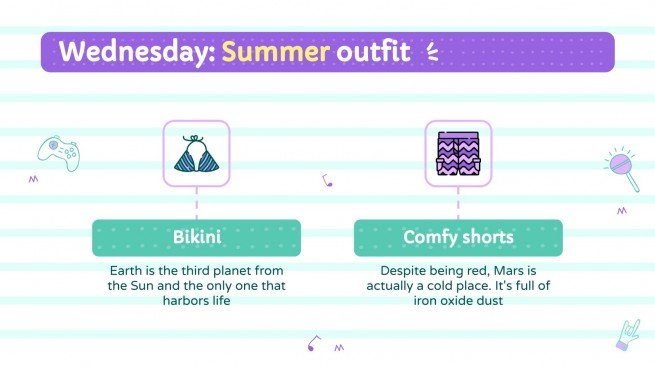 Wednesday: Summer outfit

Bikini

Earth is the third planet from the Sun and the only one that harbors life

Comfy shorts

Despite being red, Mars is actually a cold place. It's full of iron oxide dust